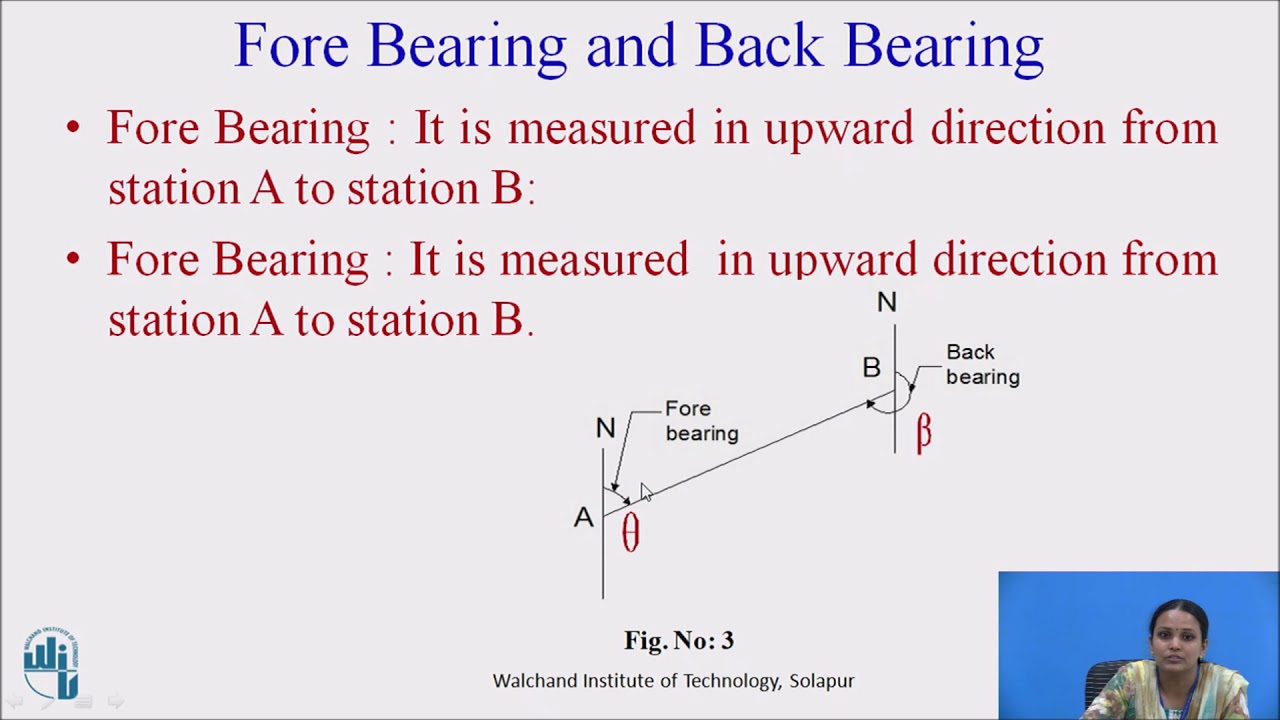 Fore Bearing and Back Bearing

• Fore Bearing : It is measured in upward direction from station A to station B:

• Fore Bearing : It is measured in upward direction from station A to station B.

N
B
Back bearing
$\beta$
N
Fore bearing
A
$\theta$

Fig. No: 3

Walchand Institute of Technology, Solapur